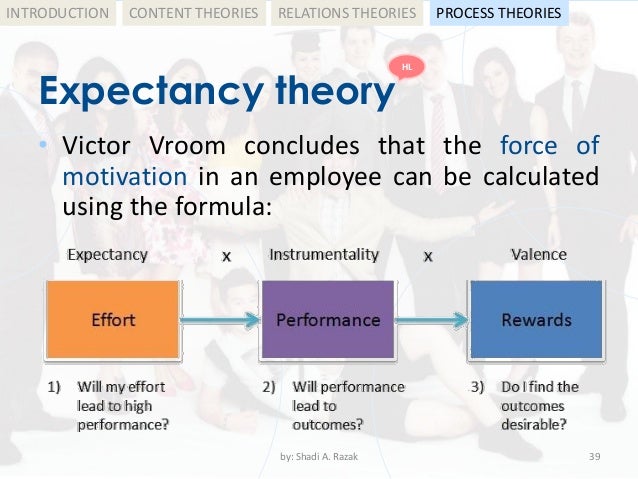 INTRODUCTION CONTENT THEORIES RELATIONS THEORIES PROCESS THEORIES

Expectancy theory

HL

• Victor Vroom concludes that the force of motivation in an employee can be calculated using the formula:

Expectancy x Instrumentality x Valence

Effort

Performance

Rewards

1) Will my effort lead to high performance?

2) Will performance lead to outcomes?

3) Do I find the outcomes desirable?

by: Shadi A. Razak

39